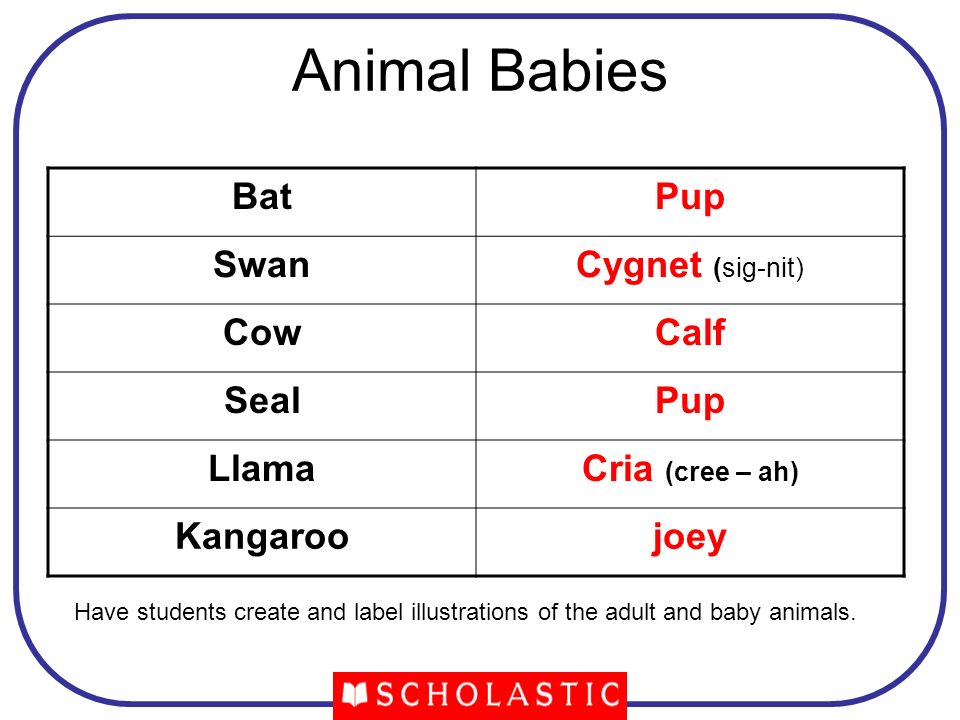 Animal Babies

| Bat | Pup |
|---|---|
| Swan | Cygnet (sig-nit) |
| Cow | Calf |
| Seal | Pup |
| Llama | Cria (cree – ah) |
| Kangaroo | joey |

Have students create and label illustrations of the adult and baby animals.

SCHOLASTIC